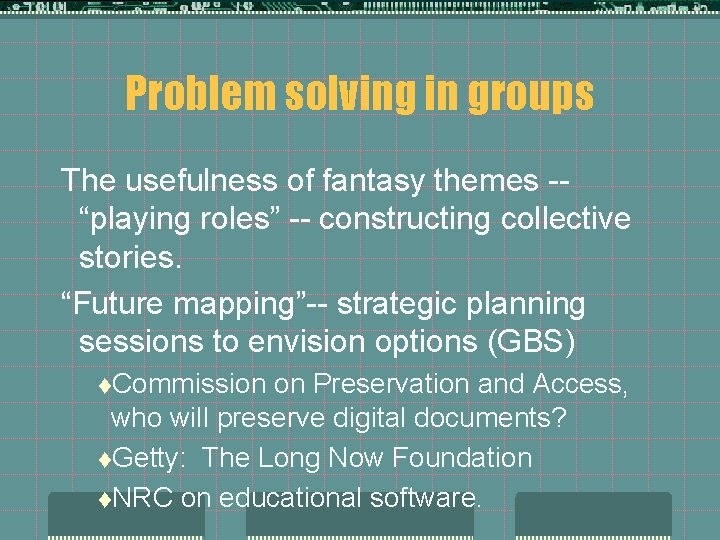 Problem solving in groups

The usefulness of fantasy themes -- “playing roles” -- constructing collective stories.

“Future mapping”-- strategic planning sessions to envision options (GBS)

♦Commission on Preservation and Access, who will preserve digital documents?

♦Getty: The Long Now Foundation

♦NRC on educational software.